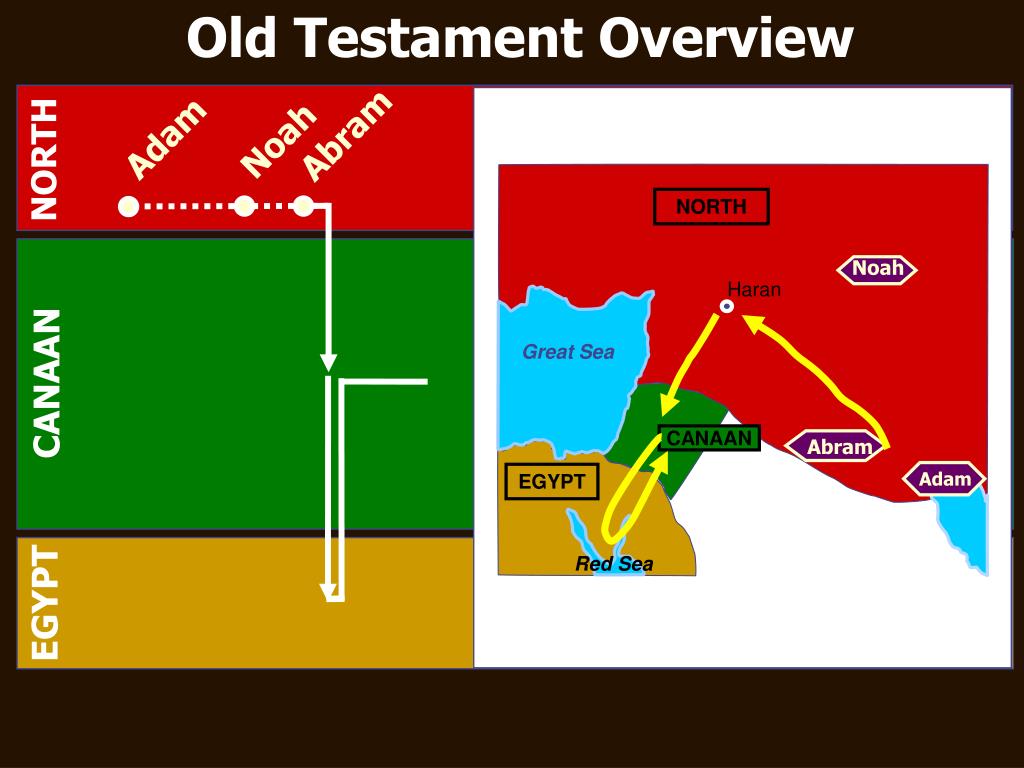 Old Testament Overview

NORTH

Adam

Noah

Abram

CANAAN

EGYPT

NORTH

Noah

Haran

Great Sea

CANAAN

Abram

Adam

EGYPT

Red Sea